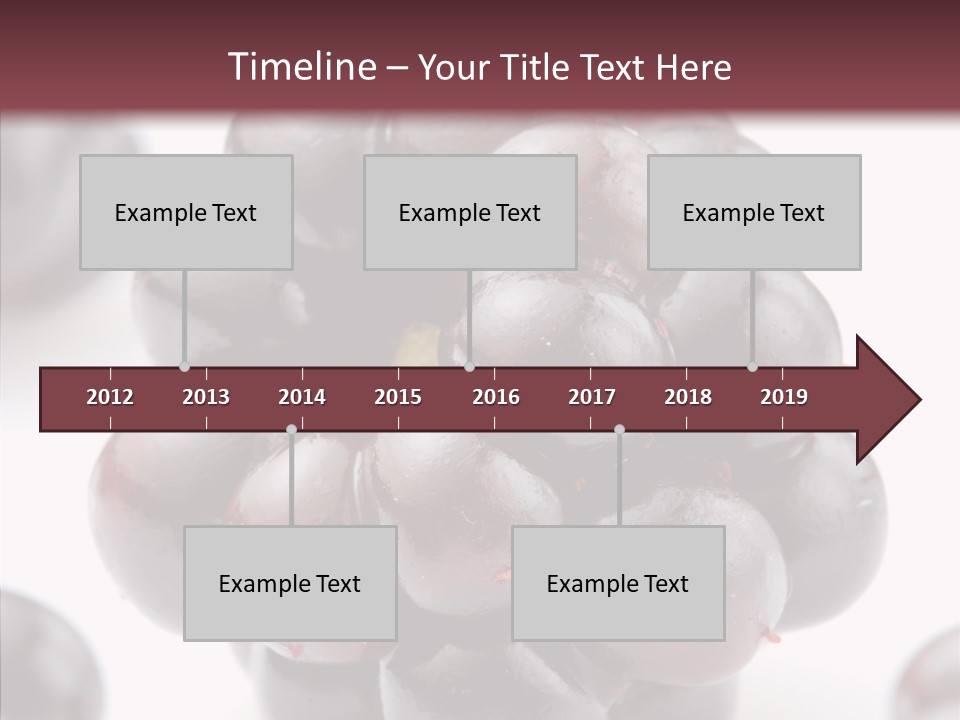 Timeline – Your Title Text Here

Example Text

Example Text

Example Text

2012 2013 2014 2015 2016 2017 2018 2019

Example Text

Example Text